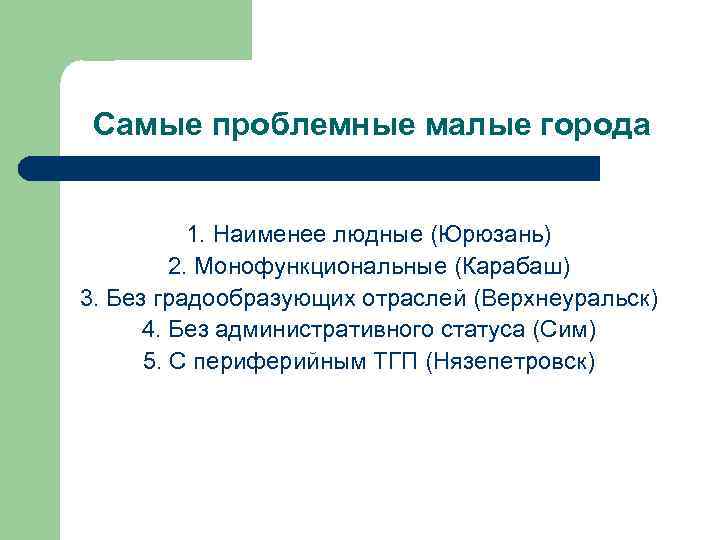 Самые проблемные малые города

1. Наименее людные (Юрюзань)
2. Монофункциональные (Карабаш)
3. Без градообразующих отраслей (Верхнеуральск)
4. Без административного статуса (Сим)
5. С периферийным ТГП (Нязепетровск)